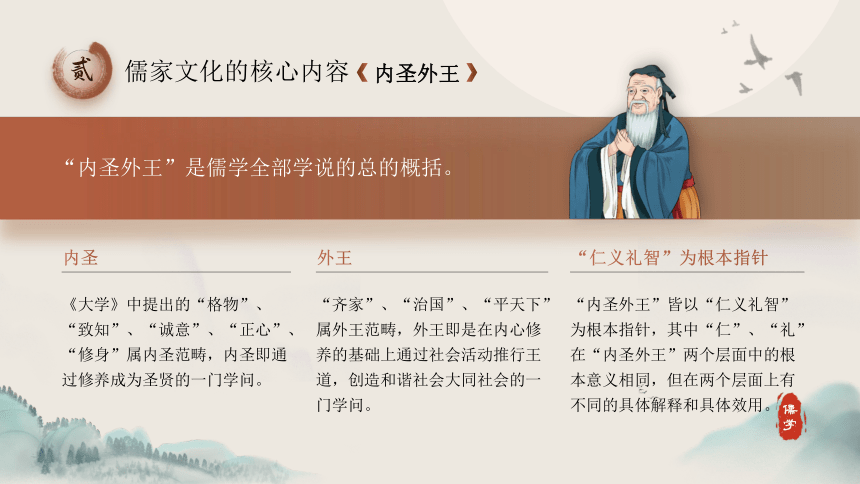 贰

儒家文化的核心内容《内圣外王》

“内圣外王”是儒学全部学说的总的概括。

内圣

《大学》中提出的“格物”、“致知”、“诚意”、“正心”、“修身”属内圣范畴，内圣即通过修养成为圣贤的一门学问。

外王

“齐家”、“治国”、“平天下”属外王范畴，外王即是在内心修养的基础上通过社会活动推行王道，创造和谐社会大同社会的一门学问。

“仁义礼智”为根本指针

“内圣外王”皆以“仁义礼智”为根本指针，其中“仁”、“礼”在“内圣外王”两个层面中的根本意义相同，但在两个层面上有不同的具体解释和具体效用。

儒学